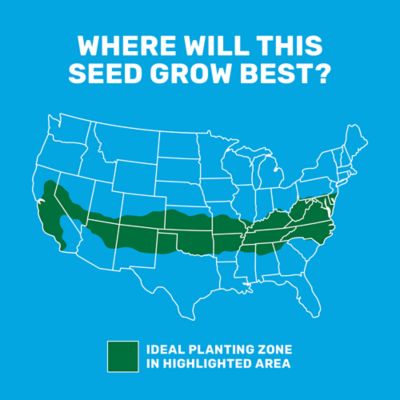 WHERE WILL THIS SEED GROW BEST?

IDEAL PLANTING ZONE IN HIGHLIGHTED AREA